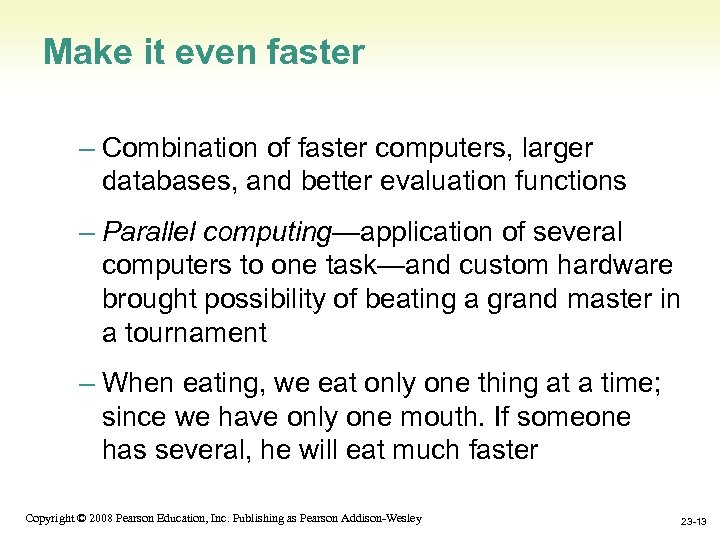 Make it even faster

– Combination of faster computers, larger databases, and better evaluation functions

– Parallel computing—application of several computers to one task—and custom hardware brought possibility of beating a grand master in a tournament

– When eating, we eat only one thing at a time; since we have only one mouth. If someone has several, he will eat much faster

Copyright © 2008 Pearson Education, Inc. Publishing as Pearson Addison-Wesley

23-13